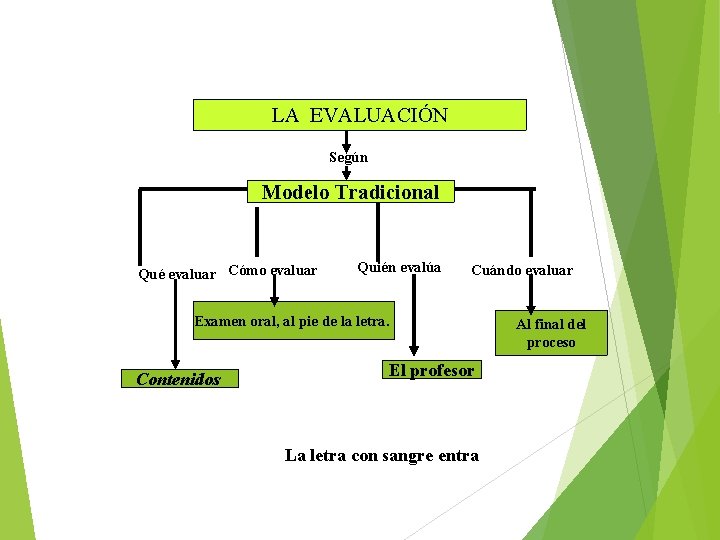 LA EVALUACIÓN

Según

Modelo Tradicional

Qué evaluar

Cómo evaluar

Quién evalúa

Cuándo evaluar

Examen oral, al pie de la letra.

Al final del proceso

Contenidos

El profesor

La letra con sangre entra